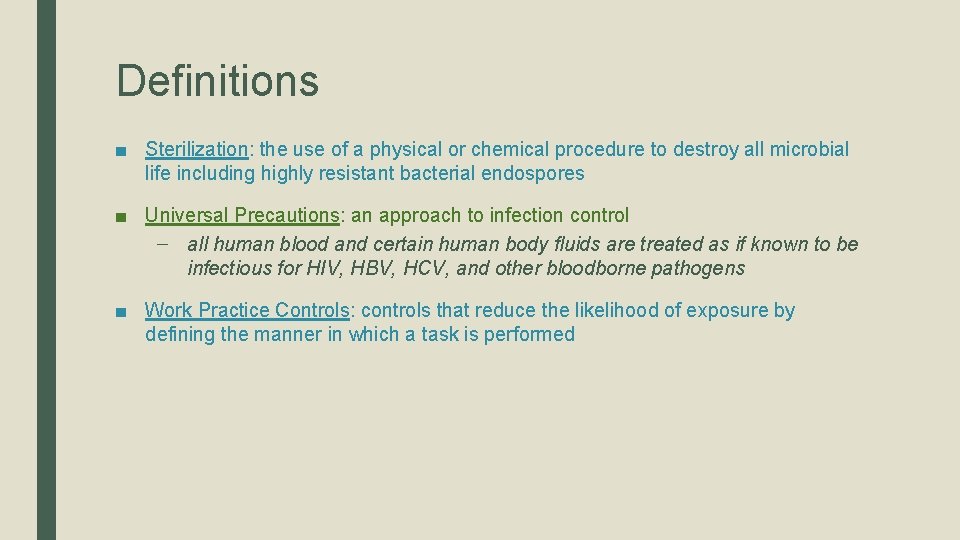 Definitions

■ Sterilization: the use of a physical or chemical procedure to destroy all microbial life including highly resistant bacterial endospores

■ Universal Precautions: an approach to infection control
– all human blood and certain human body fluids are treated as if known to be infectious for HIV, HBV, HCV, and other bloodborne pathogens

■ Work Practice Controls: controls that reduce the likelihood of exposure by defining the manner in which a task is performed